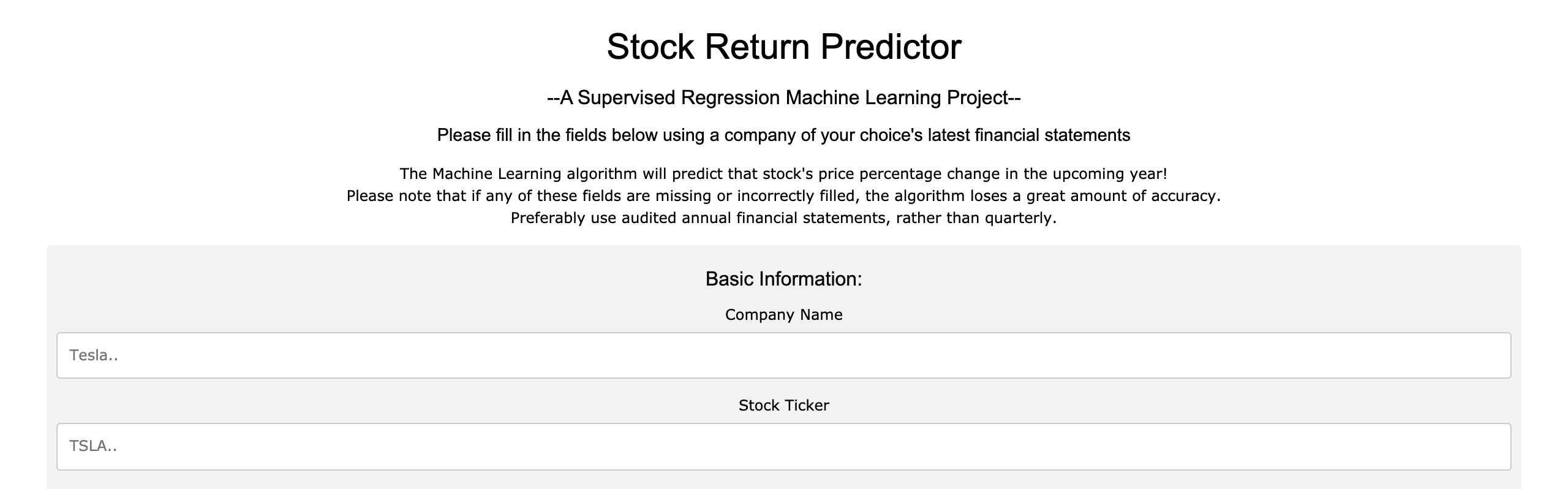 Stock Return Predictor

--A Supervised Regression Machine Learning Project--

Please fill in the fields below using a company of your choice's latest financial statements

The Machine Learning algorithm will predict that stock's price percentage change in the upcoming year!
Please note that if any of these fields are missing or incorrectly filled, the algorithm loses a great amount of accuracy.
Preferably use audited annual financial statements, rather than quarterly.

Basic Information:

Company Name

Tesla..

Stock Ticker

TSLA..